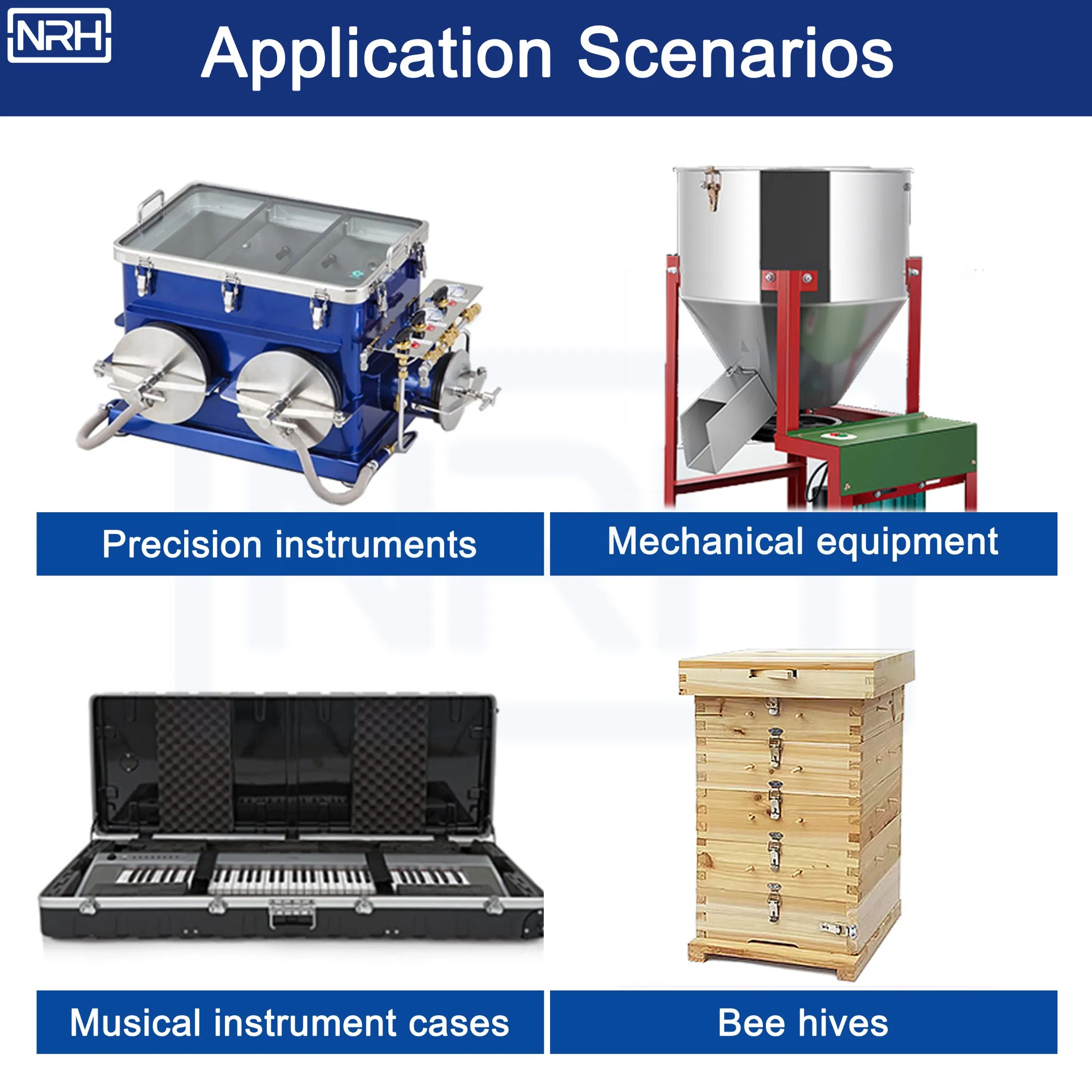 NRH

Application Scenarios

Precision instruments

Mechanical equipment

Musical instrument cases

Bee hives